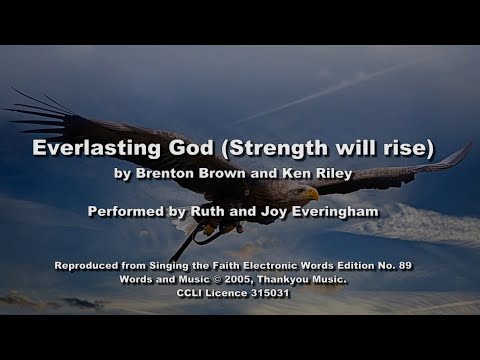 Everlasting God (Strength will rise)
by Brenton Brown and Ken Riley

Performed by Ruth and Joy Everingham

Reproduced from Singing the Faith Electronic Words Edition No. 89
Words and Music © 2005, Thankyou Music.
CCLI Licence 315031